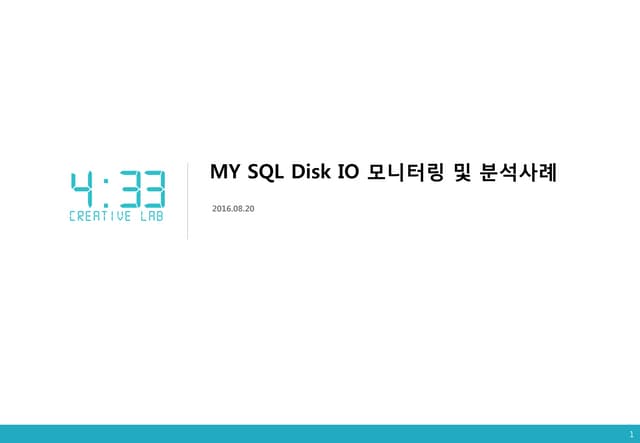 4:33
CREATIVE LAB

MY SQL Disk IO 모니터링 및 분석사례

2016.08.20

1